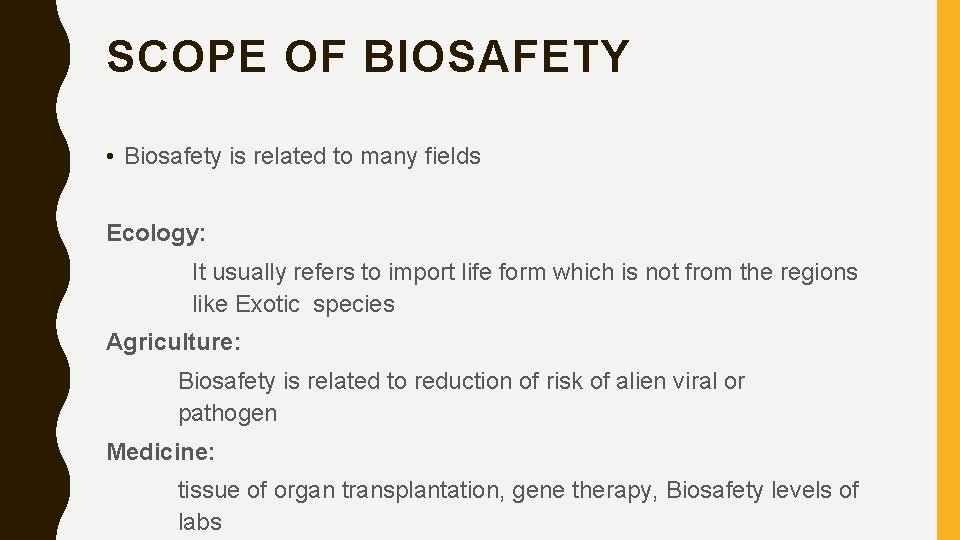 SCOPE OF BIOSAFETY

• Biosafety is related to many fields

Ecology:

It usually refers to import life form which is not from the regions like Exotic species

Agriculture:

Biosafety is related to reduction of risk of alien viral or pathogen

Medicine:

tissue of organ transplantation, gene therapy, Biosafety levels of labs